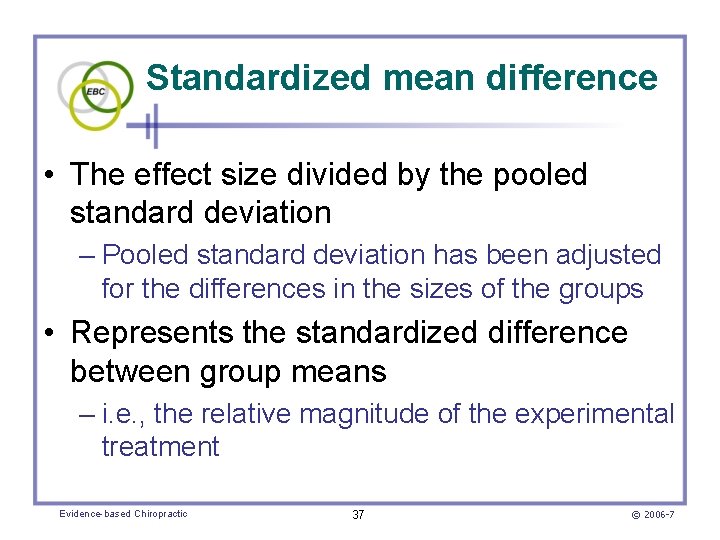 EBC

Standardized mean difference

• The effect size divided by the pooled standard deviation
– Pooled standard deviation has been adjusted for the differences in the sizes of the groups
• Represents the standardized difference between group means
– i.e., the relative magnitude of the experimental treatment

Evidence-based Chiropractic
37
© 2006-7